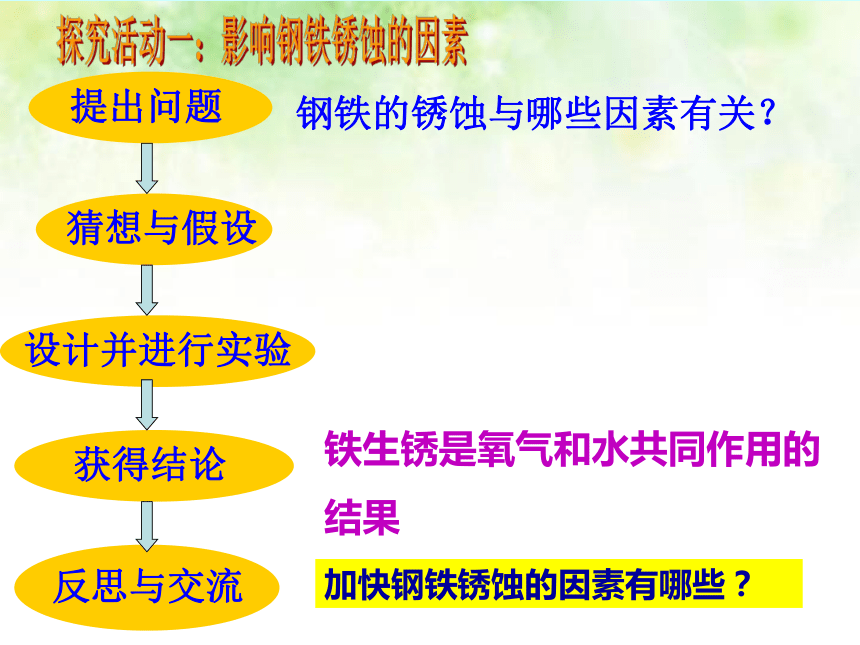 探究活动一：影响钢铁锈蚀的因素

提出问题

钢铁的锈蚀与哪些因素有关？

猜想与假设

设计并进行实验

获得结论

铁生锈是氧气和水共同作用的结果

反思与交流

加快钢铁锈蚀的因素有哪些？